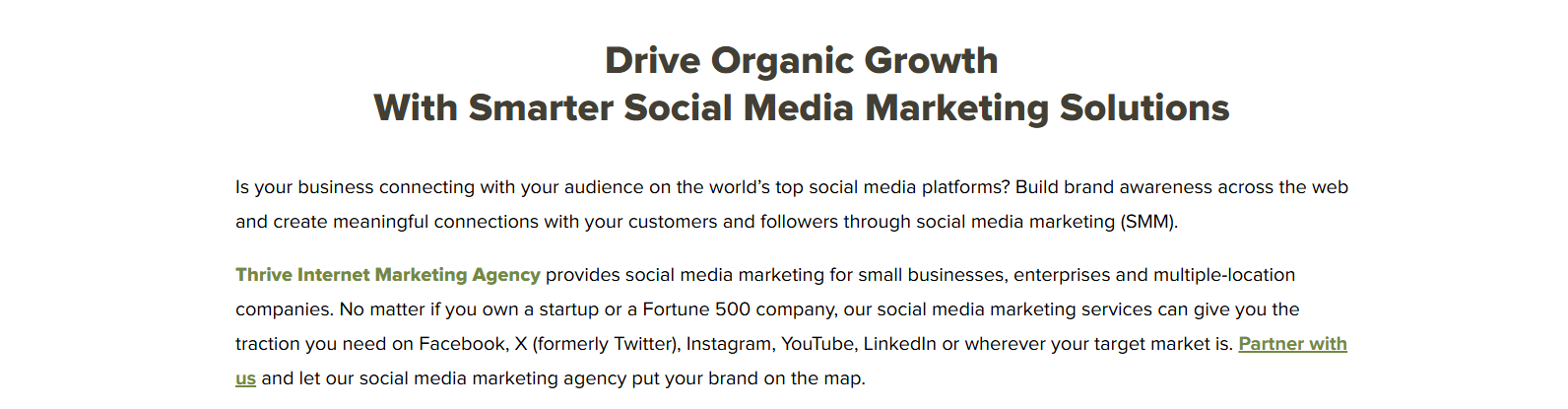 Drive Organic Growth
With Smarter Social Media Marketing Solutions

Is your business connecting with your audience on the world's top social media platforms? Build brand awareness across the web and create meaningful connections with your customers and followers through social media marketing (SMM).

Thrive Internet Marketing Agency provides social media marketing for small businesses, enterprises and multiple-location companies. No matter if you own a startup or a Fortune 500 company, our social media marketing services can give you the traction you need on Facebook, X (formerly Twitter), Instagram, YouTube, LinkedIn or wherever your target market is. Partner with us and let our social media marketing agency put your brand on the map.